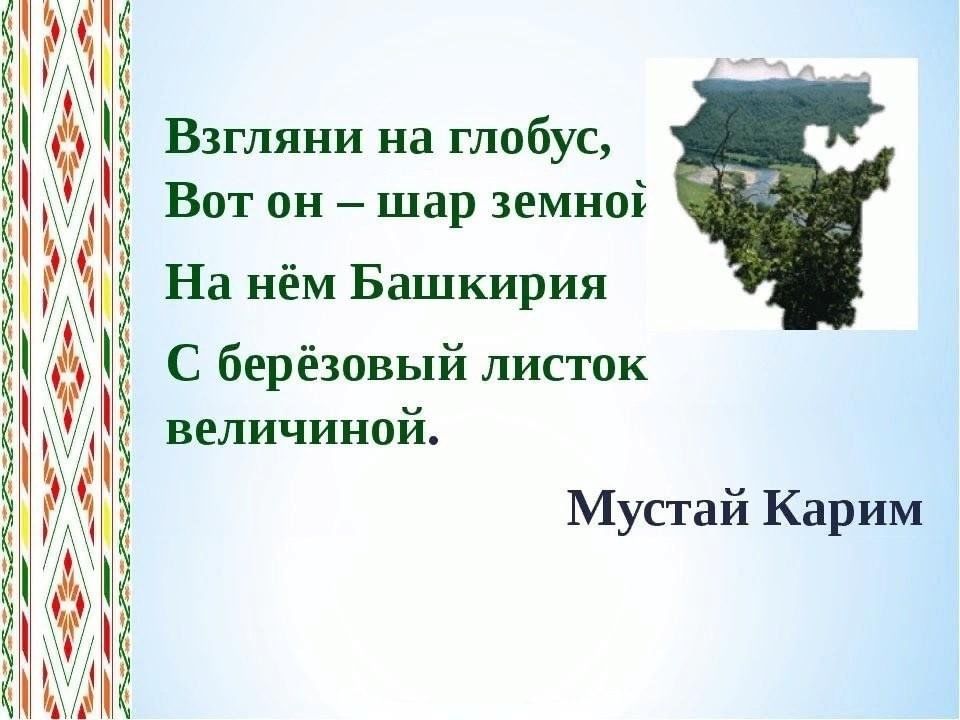 Взгляни на глобус,
Вот он – шар земной

На нём Башкирия

С берёзовый листок величиной.

Мустай Карим